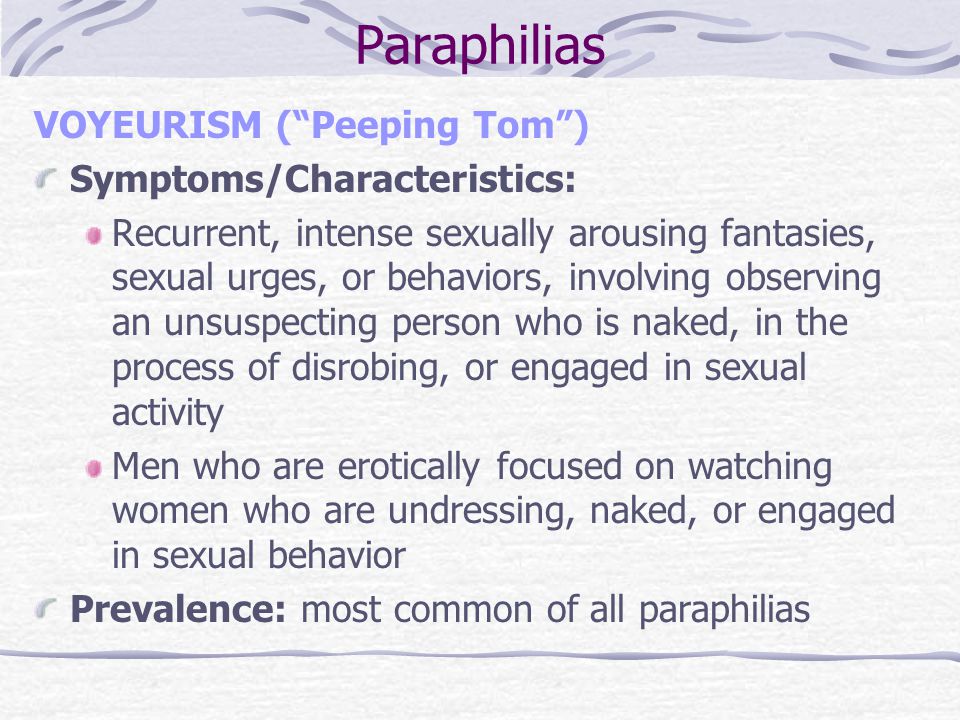 Paraphilias

VOYEURISM (“Peeping Tom”)

Symptoms/Characteristics:

Recurrent, intense sexually arousing fantasies, sexual urges, or behaviors, involving observing an unsuspecting person who is naked, in the process of disrobing, or engaged in sexual activity

Men who are erotically focused on watching women who are undressing, naked, or engaged in sexual behavior

Prevalence: most common of all paraphilias